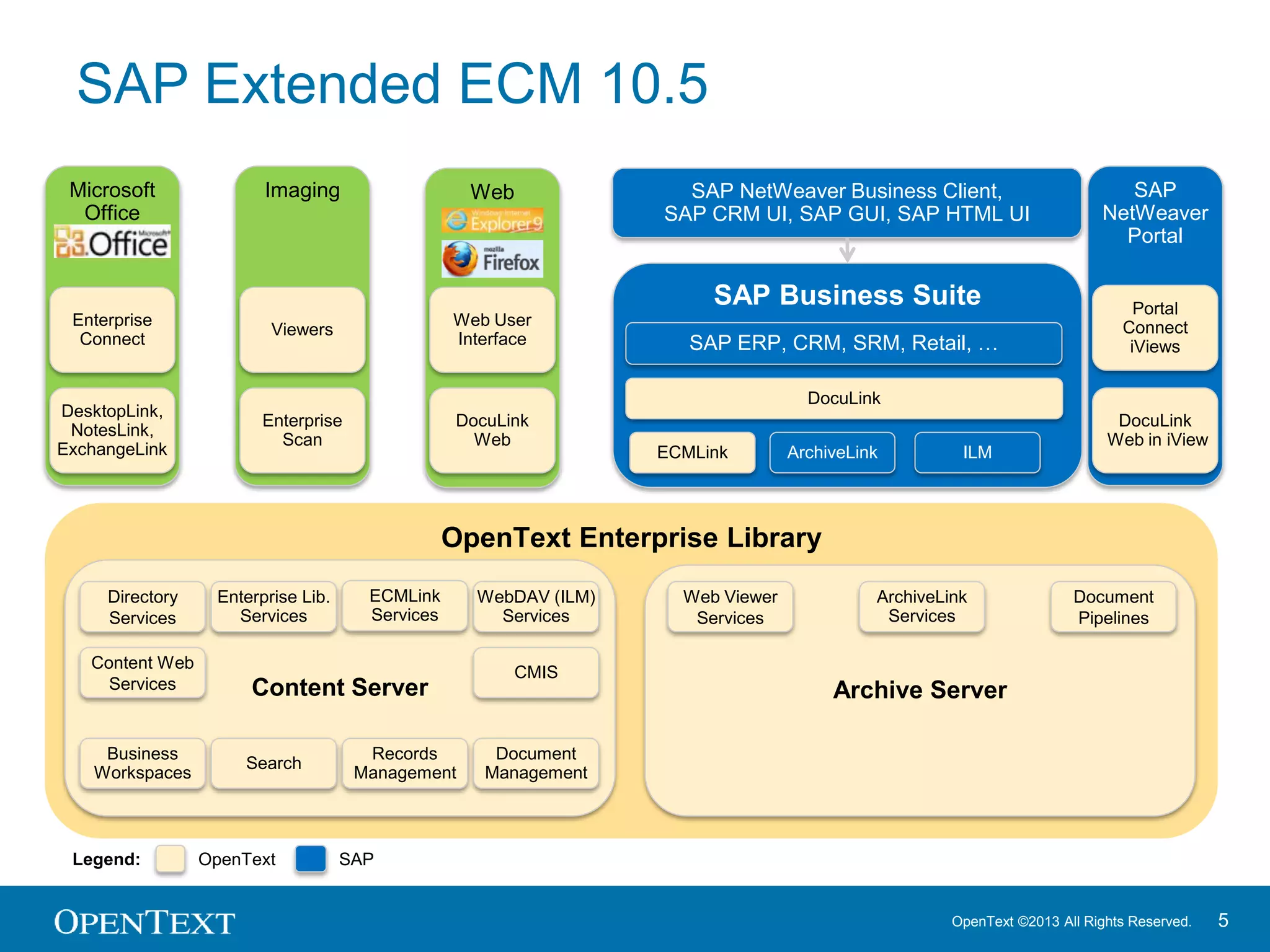 SAP Extended ECM 10.5

Microsoft Office

Microsoft Office

Enterprise Connect

DesktopLink, NotesLink, ExchangeLink

Imaging

Viewers

Enterprise Scan

Web

Windows Internet Explorer 9

mozilla Firefox

Web User Interface

DocuLink Web

SAP NetWeaver Business Client, SAP CRM UI, SAP GUI, SAP HTML UI

SAP Business Suite

SAP ERP, CRM, SRM, Retail, …

DocuLink

ECMLink

ArchiveLink

ILM

SAP NetWeaver Portal

Portal Connect iViews

DocuLink Web in iView

OpenText Enterprise Library

Directory Services

Enterprise Lib. Services

ECMLink Services

WebDAV (ILM) Services

Content Web Services

Content Server

CMIS

Business Workspaces

Search

Records Management

Document Management

Web Viewer Services

ArchiveLink Services

Document Pipelines

Archive Server

Legend: OpenText SAP

OPENTEXT

OpenText ©2013 All Rights Reserved. 5